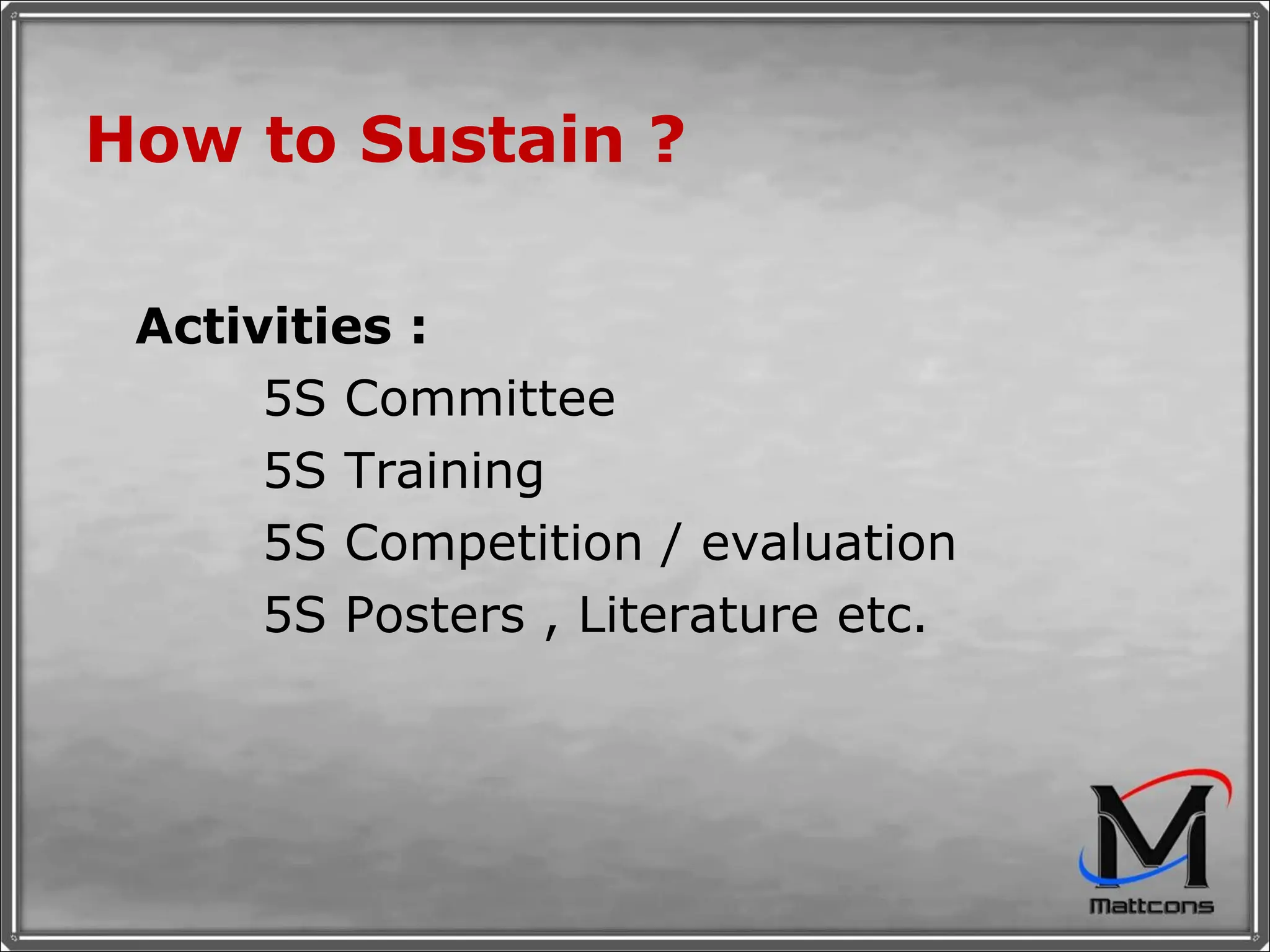 How to Sustain ?

Activities :

5S Committee

5S Training

5S Competition / evaluation

5S Posters , Literature etc.

M

Mattcons